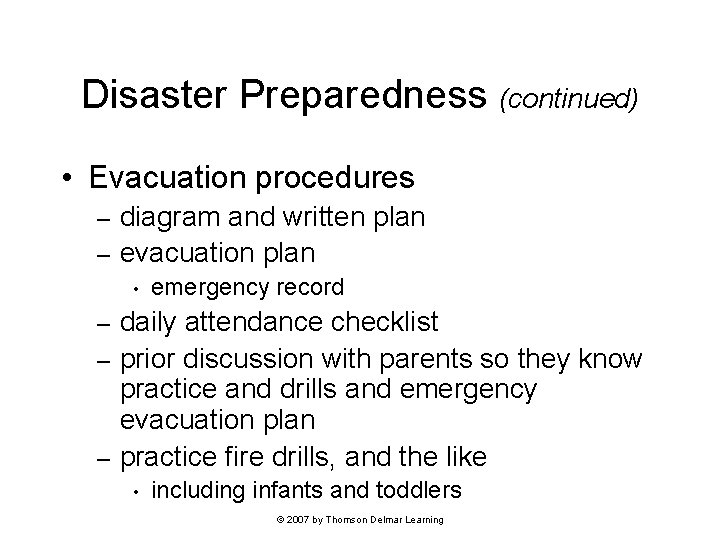 Disaster Preparedness (continued)

• Evacuation procedures
– diagram and written plan
– evacuation plan
• emergency record
– daily attendance checklist
– prior discussion with parents so they know practice and drills and emergency evacuation plan
– practice fire drills, and the like
• including infants and toddlers

© 2007 by Thomson Delmar Learning